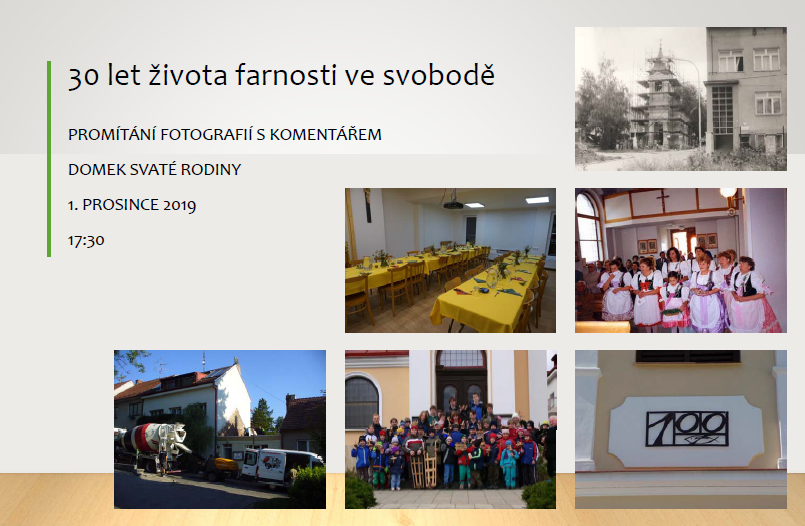 30 let života farnosti ve svobodě

PROMÍTÁNÍ FOTOGRAFIÍ S KOMENTÁŘEM

DOMEK SVATÉ RODINY

1. PROSINCE 2019

17:30

100